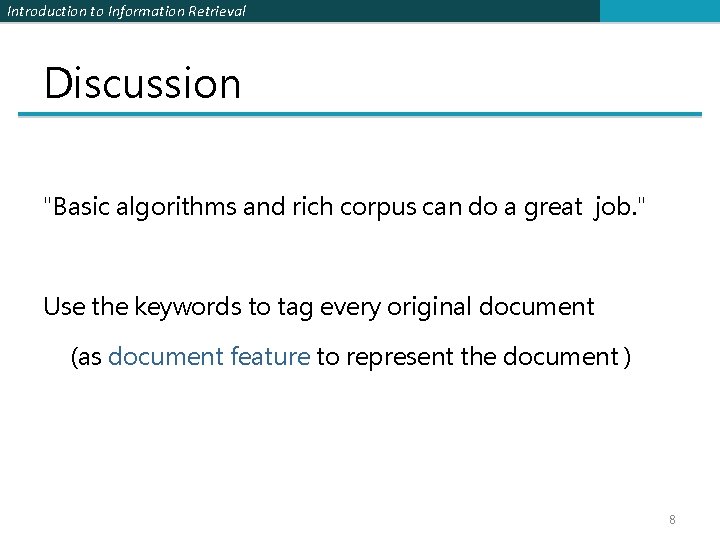 Introduction to Information Retrieval

Discussion

"Basic algorithms and rich corpus can do a great job."

Use the keywords to tag every original document

(as document feature to represent the document )

8